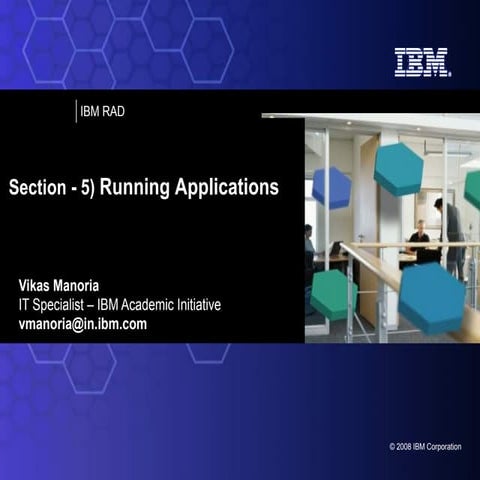 IBM

IBM RAD

Section - 5) Running Applications

Vikas Manoria
IT Specialist – IBM Academic Initiative
vmanoria@in.ibm.com

© 2008 IBM Corporation